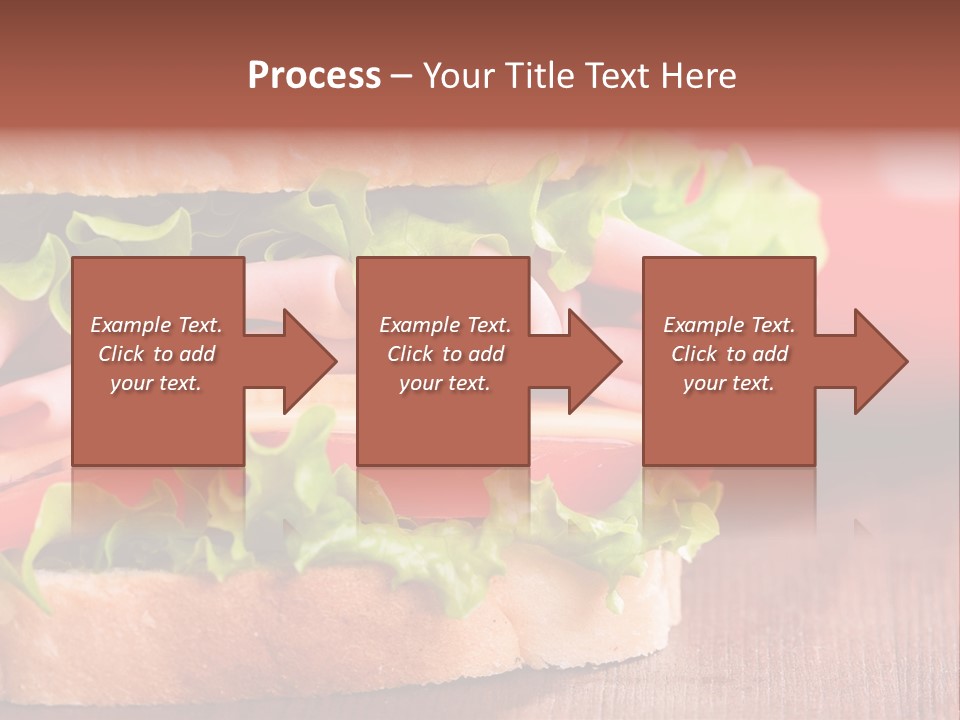 Process – Your Title Text Here

Example Text. Click to add your text.

Example Text. Click to add your text.

Example Text. Click to add your text.